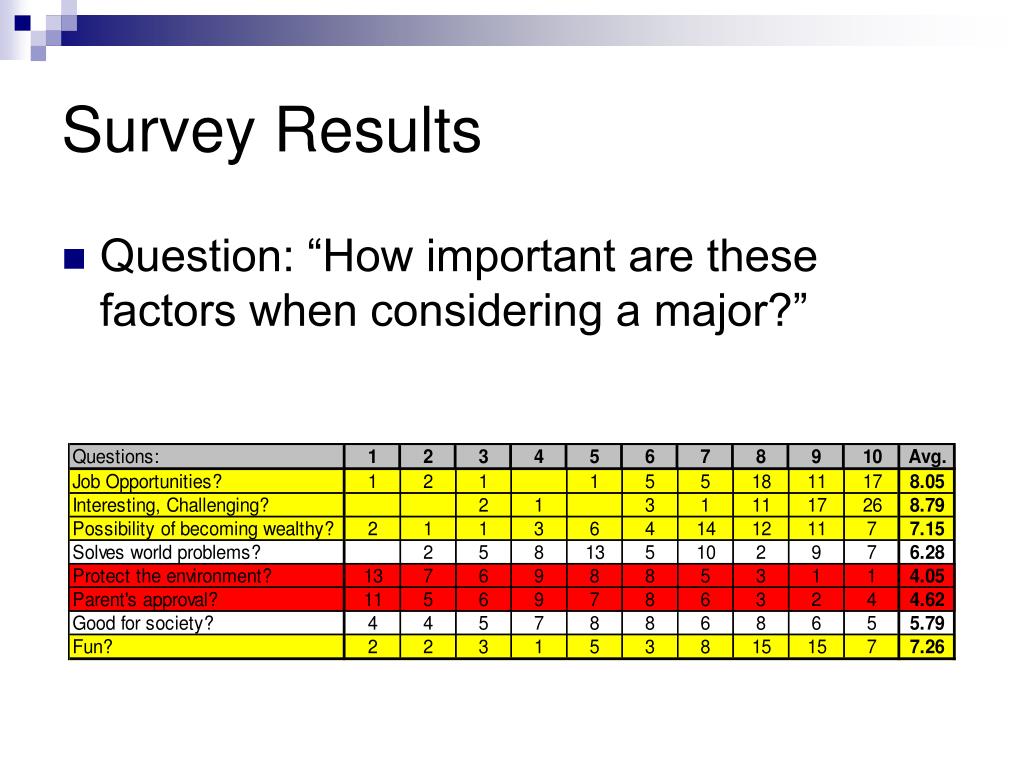 Survey Results

Question: “How important are these factors when considering a major?”

| Questions: | 1 | 2 | 3 | 4 | 5 | 6 | 7 | 8 | 9 | 10 | Avg. |
|---|---|---|---|---|---|---|---|---|---|---|---|
| Job Opportunities? | 1 | 2 | 1 | | 1 | 5 | 5 | 18 | 11 | 17 | 8.05 |
| Interesting, Challenging? | | | 2 | 1 | | 3 | 1 | 11 | 17 | 26 | 8.79 |
| Possibility of becoming wealthy? | 2 | 1 | 1 | 3 | 6 | 4 | 14 | 12 | 11 | 7 | 7.15 |
| Solves world problems? | | 2 | 5 | 8 | 13 | 5 | 10 | 2 | 9 | 7 | 6.28 |
| Protect the environment? | 13 | 7 | 6 | 9 | 8 | 8 | 5 | 3 | 1 | 1 | 4.05 |
| Parent's approval? | 11 | 5 | 6 | 9 | 7 | 8 | 6 | 3 | 2 | 4 | 4.62 |
| Good for society? | 4 | 4 | 5 | 7 | 8 | 8 | 6 | 8 | 6 | 5 | 5.79 |
| Fun? | 2 | 2 | 3 | 1 | 5 | 3 | 8 | 15 | 15 | 7 | 7.26 |